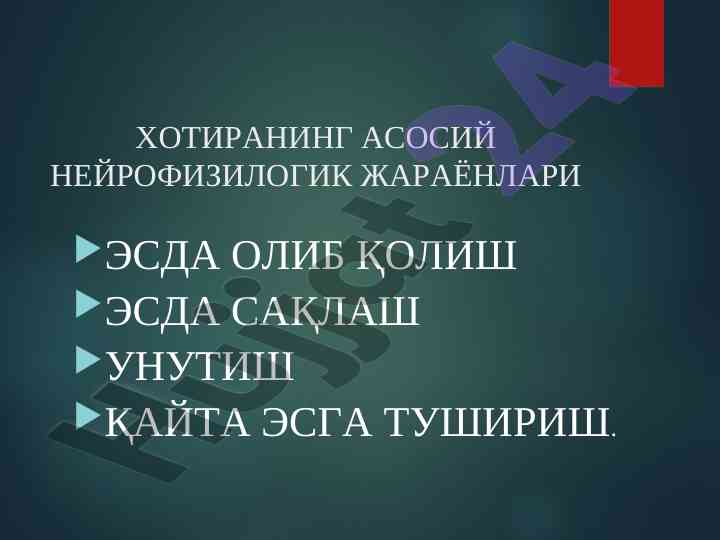 ХОТИРАНИНГ АСОСИЙ НЕЙРОФИЗИЛОГИК ЖАРАЁНЛАРИ

ЭСДА ОЛИБ ҚОЛИШ
ЭСДА САҚЛАШ
УНУТИШ
ҚАЙТА ЭСГА ТУШИРИШ.

Hujjat24